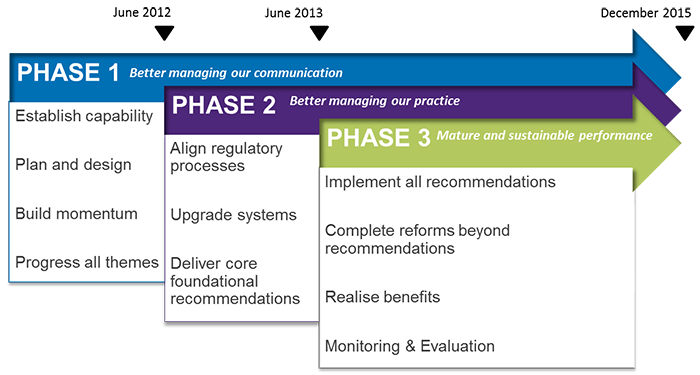 June 2012

June 2013

December 2015

PHASE 1 Better managing our communication

Establish capability

Plan and design

Build momentum

Progress all themes

PHASE 2 Better managing our practice

Align regulatory processes

Upgrade systems

Deliver core foundational recommendations

PHASE 3 Mature and sustainable performance

Implement all recommendations

Complete reforms beyond recommendations

Realise benefits

Monitoring & Evaluation